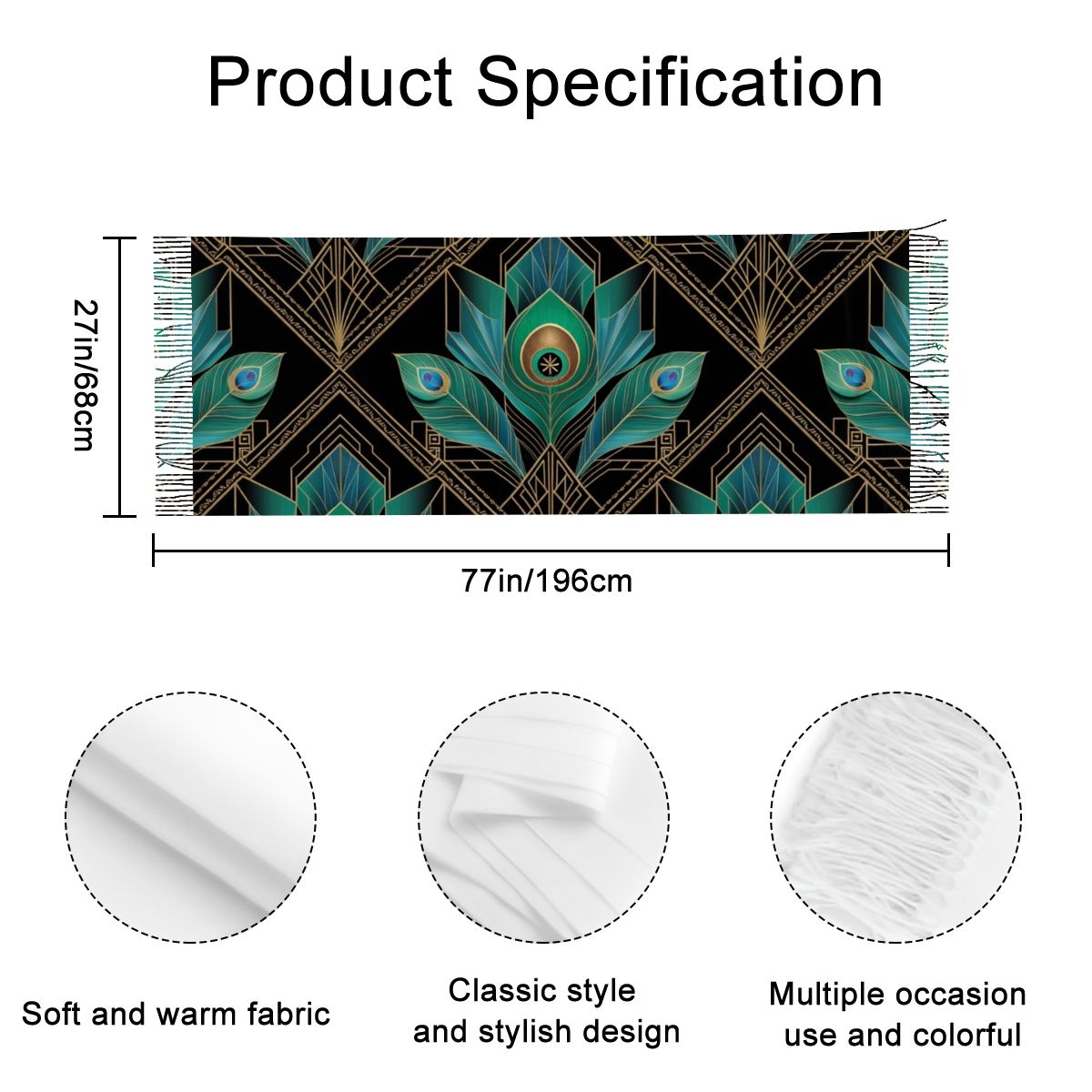 Product Specification

27in/68cm

77in/196cm

Soft and warm fabric

Classic style and stylish design

Multiple occasion use and colorful